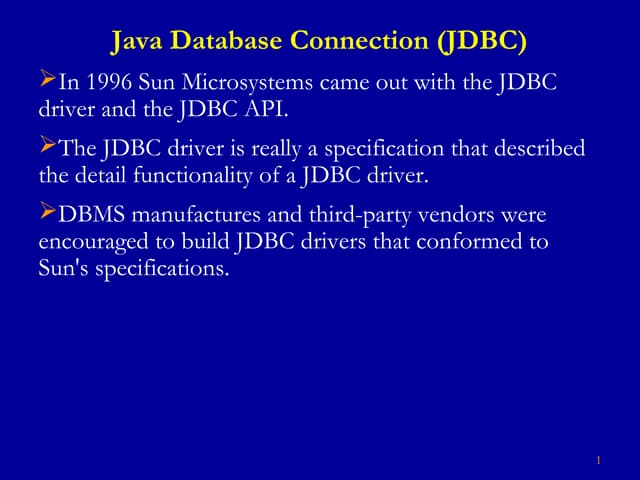 Java Database Connection (JDBC)

➢In 1996 Sun Microsystems came out with the JDBC driver and the JDBC API.

➢The JDBC driver is really a specification that described the detail functionality of a JDBC driver.

➢DBMS manufactures and third-party vendors were encouraged to build JDBC drivers that conformed to Sun's specifications.

1